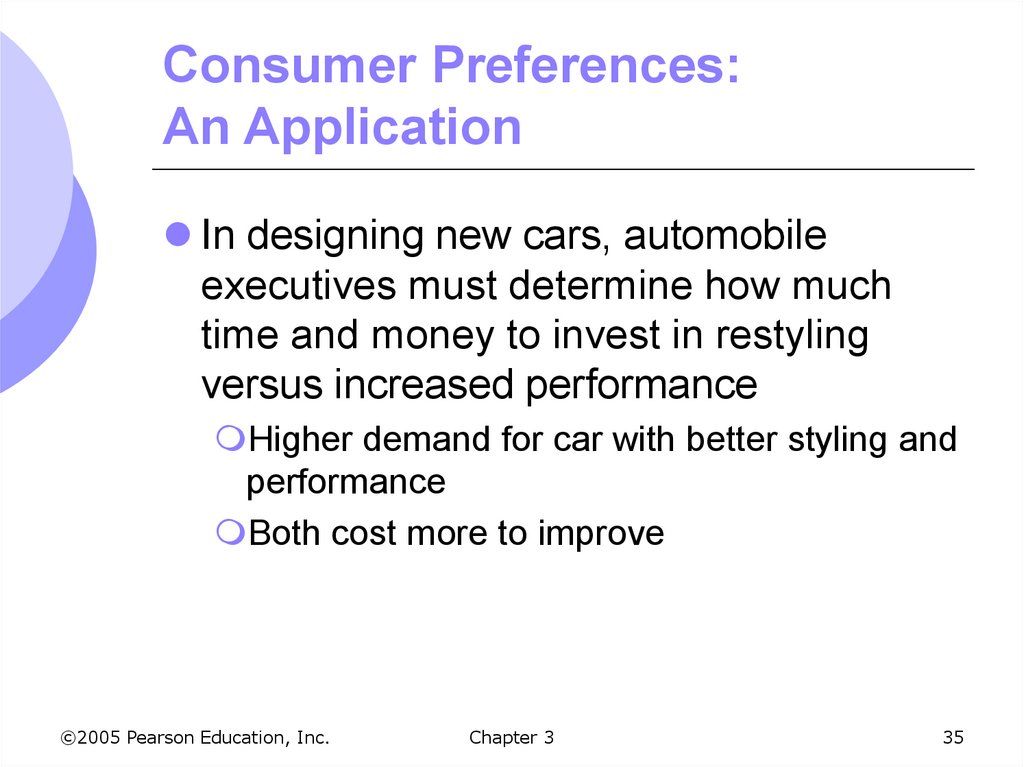 Consumer Preferences: An Application

In designing new cars, automobile executives must determine how much time and money to invest in restyling versus increased performance

Higher demand for car with better styling and performance

Both cost more to improve

©2005 Pearson Education, Inc. Chapter 3 35